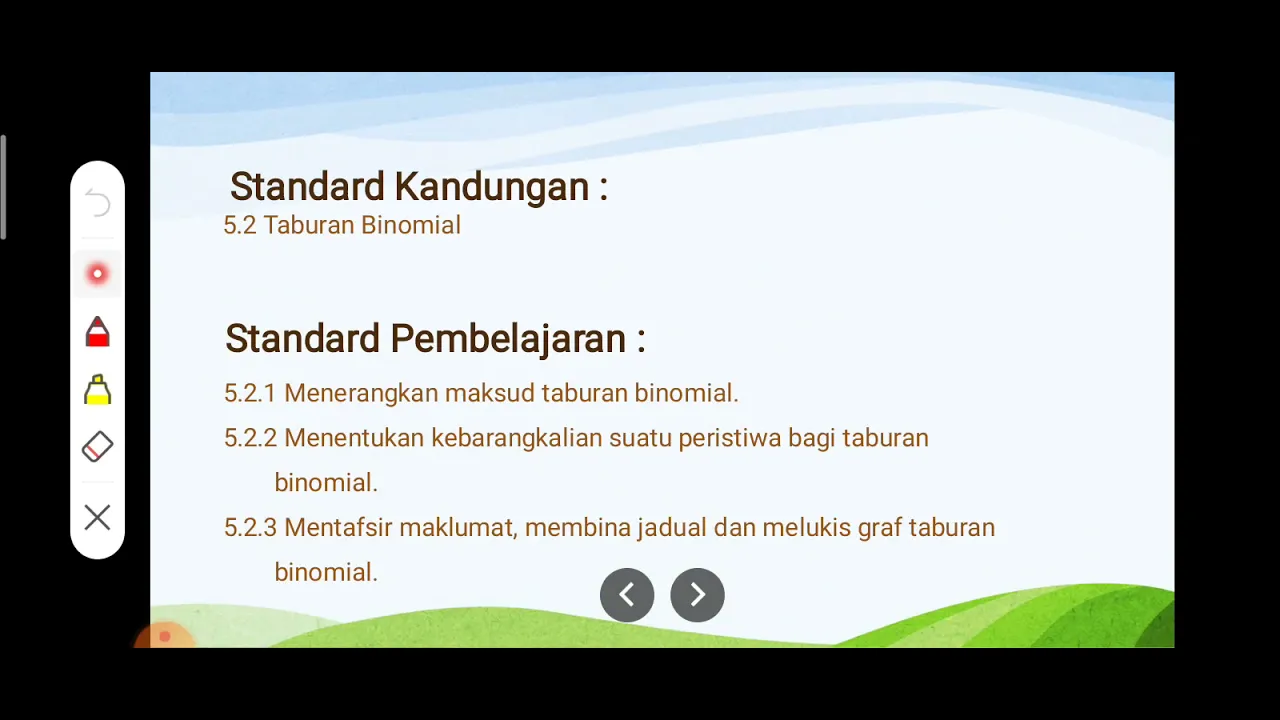 Standard Kandungan :
5.2 Taburan Binomial

Standard Pembelajaran :
5.2.1 Menerangkan maksud taburan binomial.
5.2.2 Menentukan kebarangkalian suatu peristiwa bagi taburan binomial.
5.2.3 Mentafsir maklumat, membina jadual dan melukis graf taburan binomial.